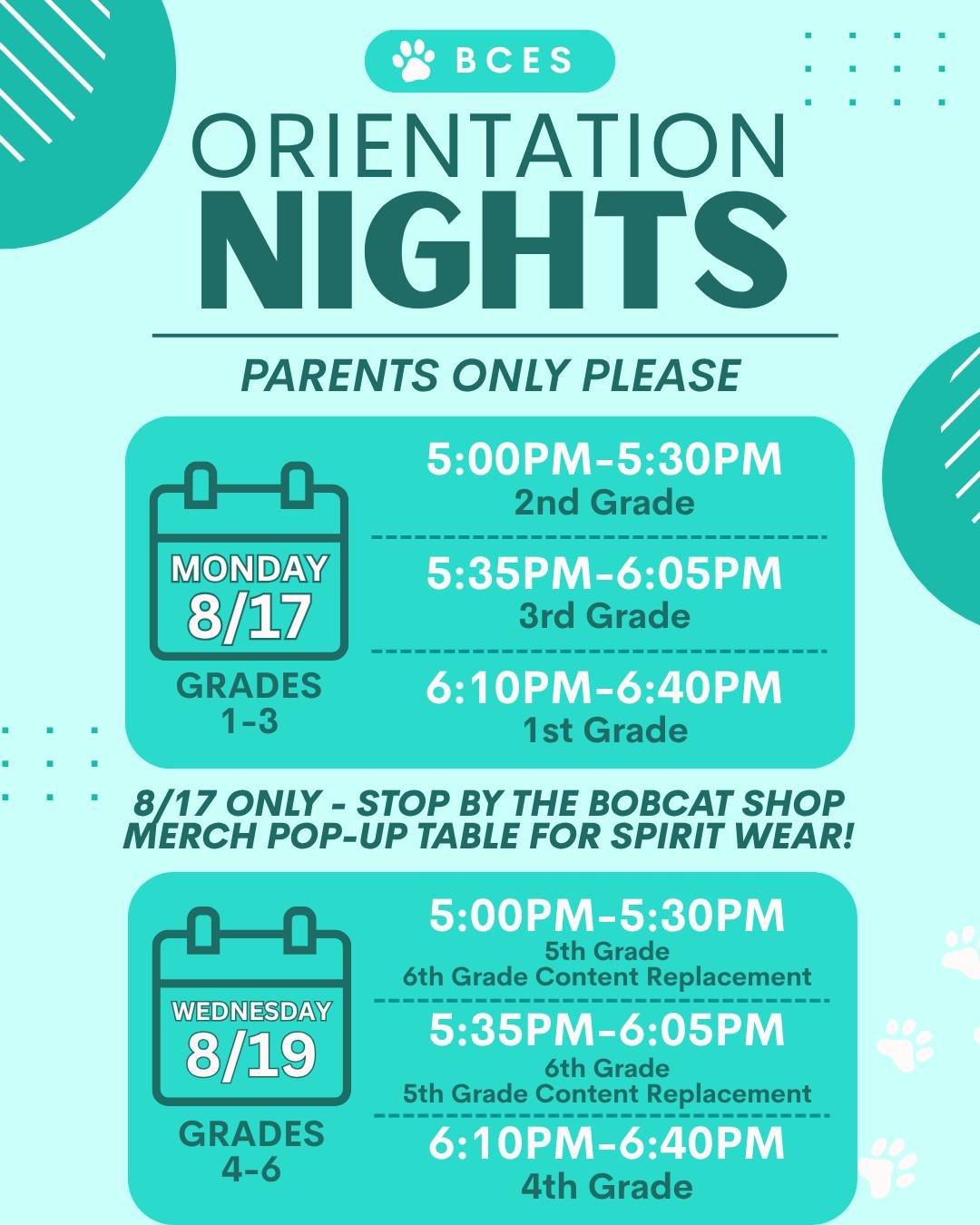 BCES

ORIENTATION NIGHTS

PARENTS ONLY PLEASE

MONDAY 8/17

GRADES 1-3

5:00PM-5:30PM
2nd Grade

5:35PM-6:05PM
3rd Grade

6:10PM-6:40PM
1st Grade

8/17 ONLY - STOP BY THE BOBCAT SHOP MERCH POP-UP TABLE FOR SPIRIT WEAR!

WEDNESDAY 8/19

GRADES 4-6

5:00PM-5:30PM
5th Grade
6th Grade Content Replacement

5:35PM-6:05PM
6th Grade
5th Grade Content Replacement

6:10PM-6:40PM
4th Grade